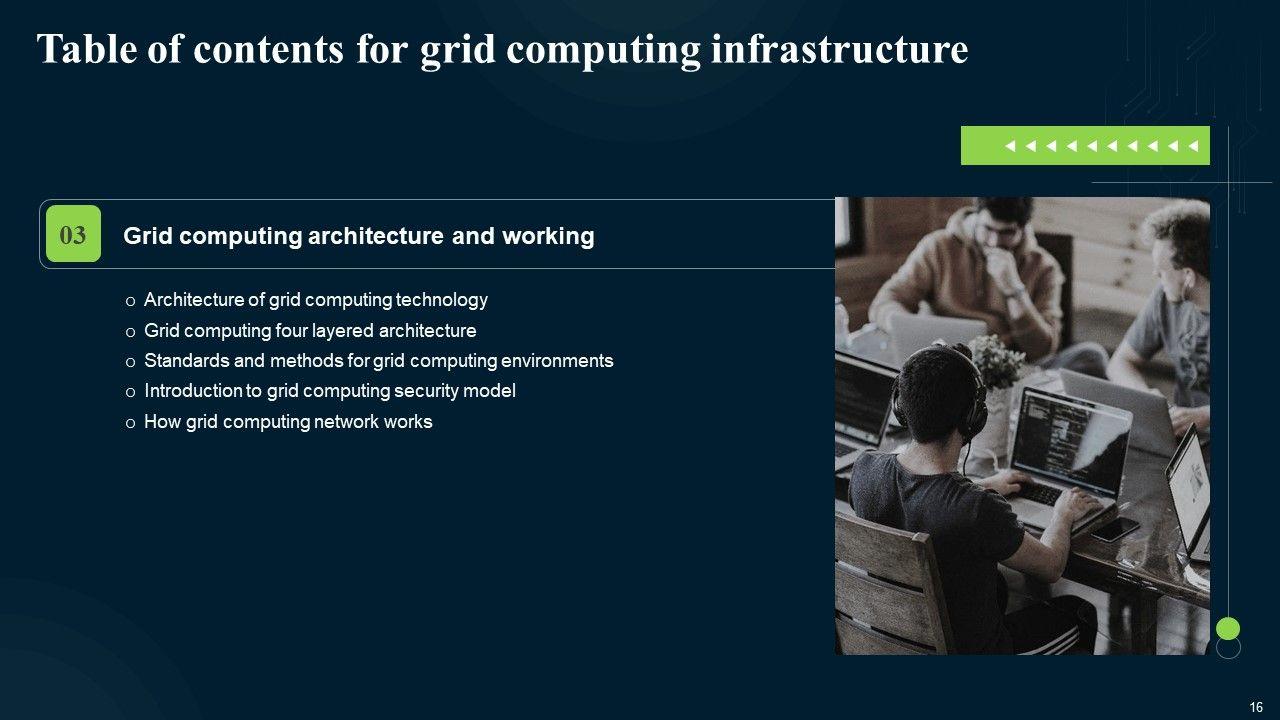 Table of contents for grid computing infrastructure

03 Grid computing architecture and working

o Architecture of grid computing technology
o Grid computing four layered architecture
o Standards and methods for grid computing environments
o Introduction to grid computing security model
o How grid computing network works

16